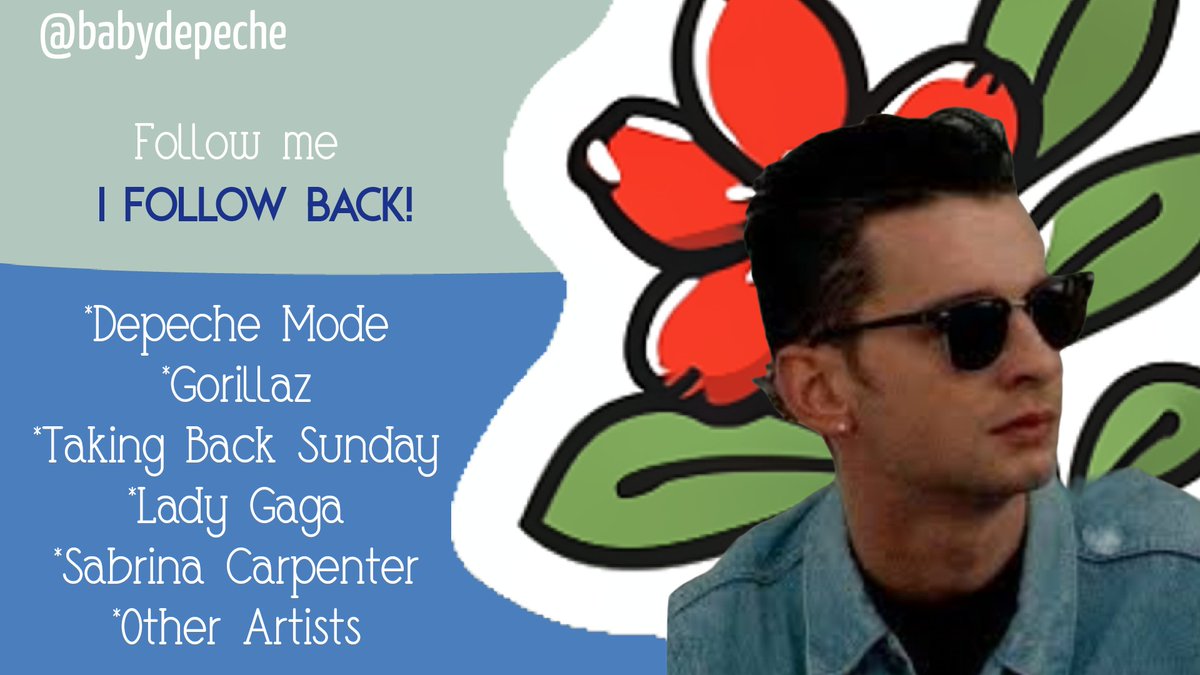 @babydepeche

Follow me
I FOLLOW BACK!

*Depeche Mode
*Gorillaz
*Taking Back Sunday
*Lady Gaga
*Sabrina Carpenter
*Other Artists